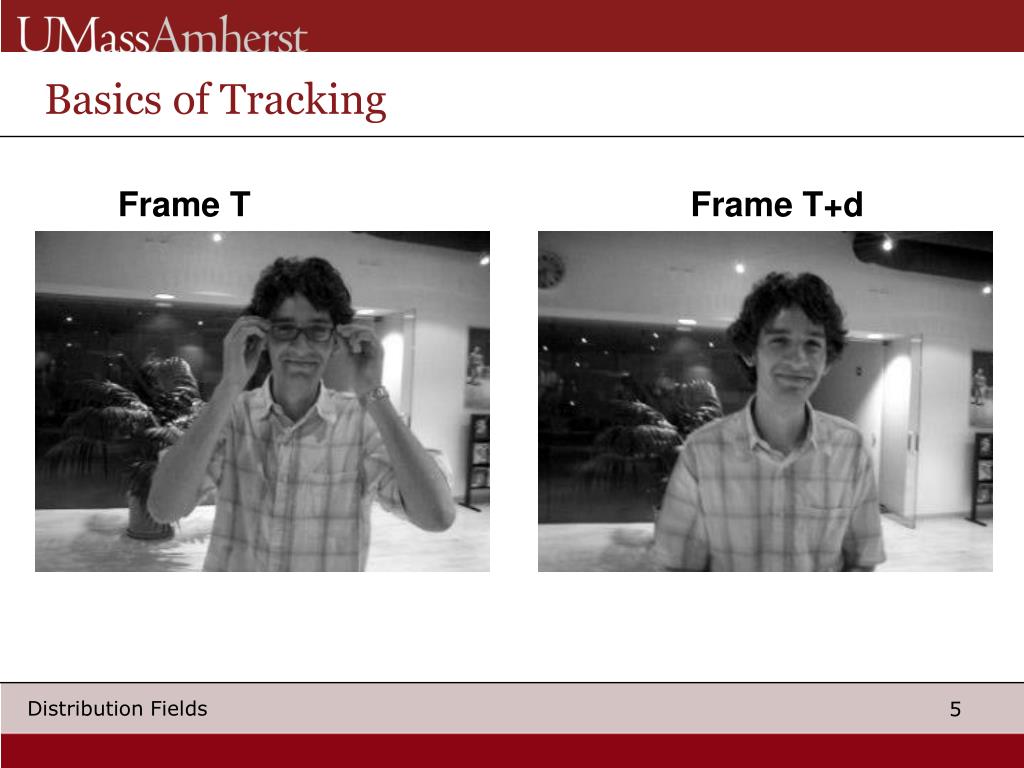 UMassAmherst

Basics of Tracking

Frame T

Frame T+d

Distribution Fields

5